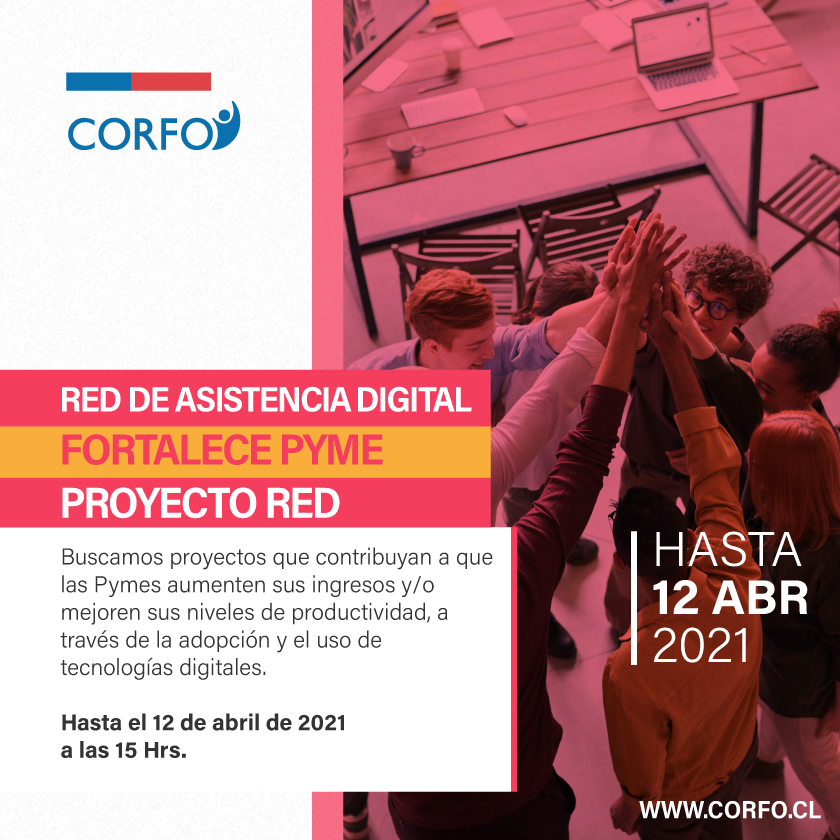 CORFO

RED DE ASISTENCIA DIGITAL
FORTALECE PYME
PROYECTO RED

Buscamos proyectos que contribuyan a que las Pymes aumenten sus ingresos y/o mejoren sus niveles de productividad, a través de la adopción y el uso de tecnologías digitales.

Hasta el 12 de abril de 2021 a las 15 Hrs.

HASTA
12 ABR
2021

WWW.CORFO.CL